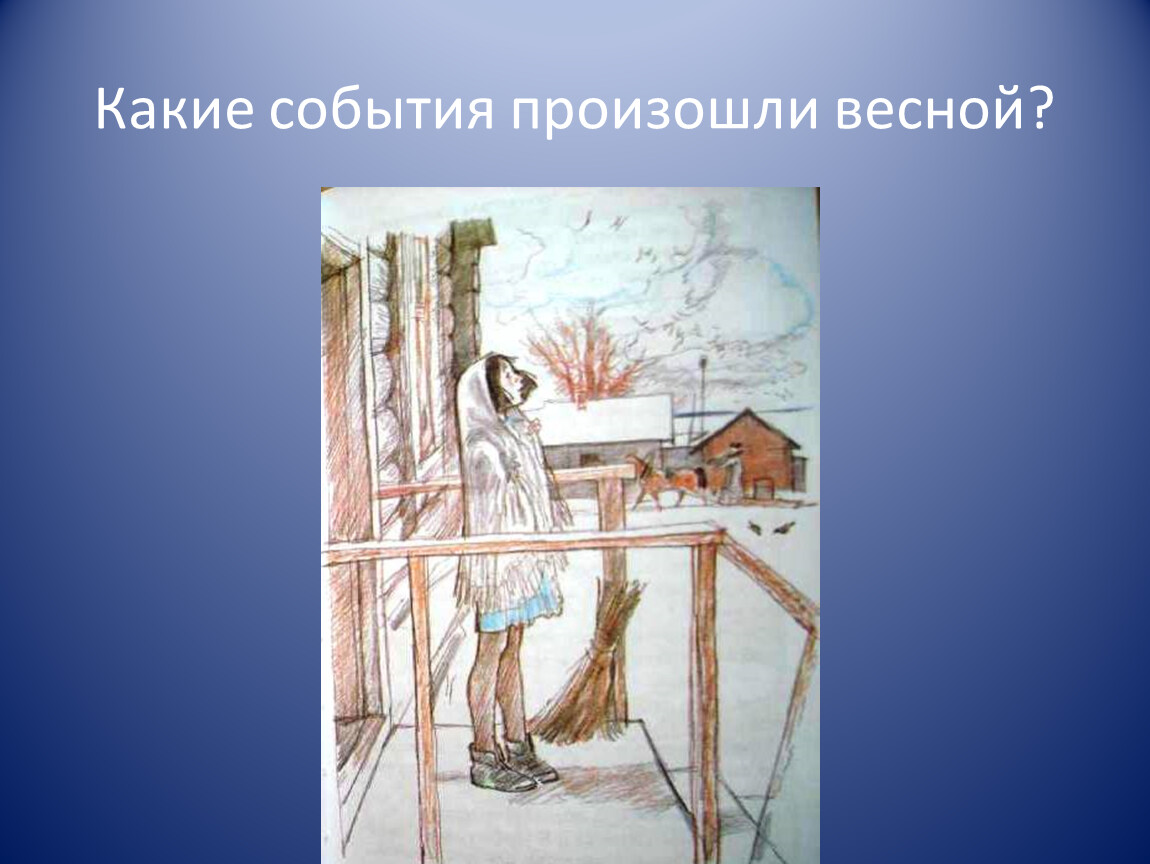 Какие события произошли весной?